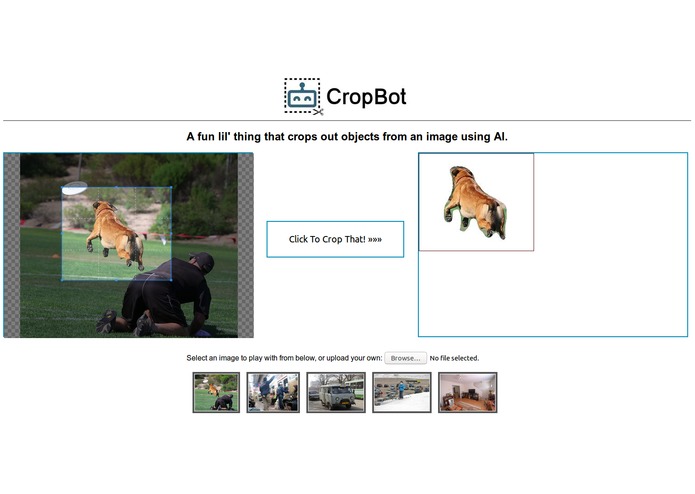 CropBot

A fun lil' thing that crops out objects from an image using AI.

Click To Crop That! »»»

Select an image to play with from below, or upload your own: Browse... No file selected.